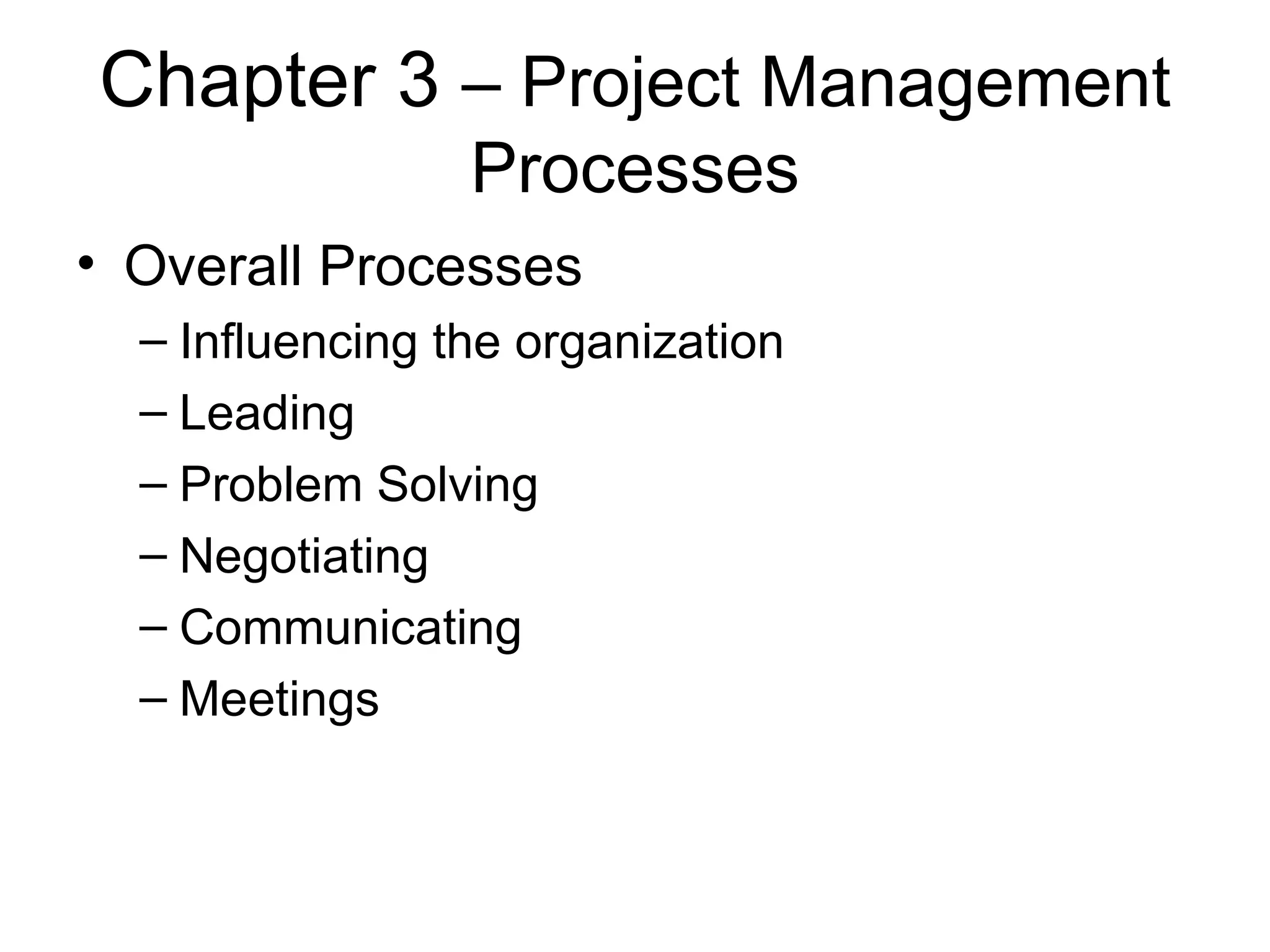 Chapter 3 – Project Management Processes

• Overall Processes
– Influencing the organization
– Leading
– Problem Solving
– Negotiating
– Communicating
– Meetings